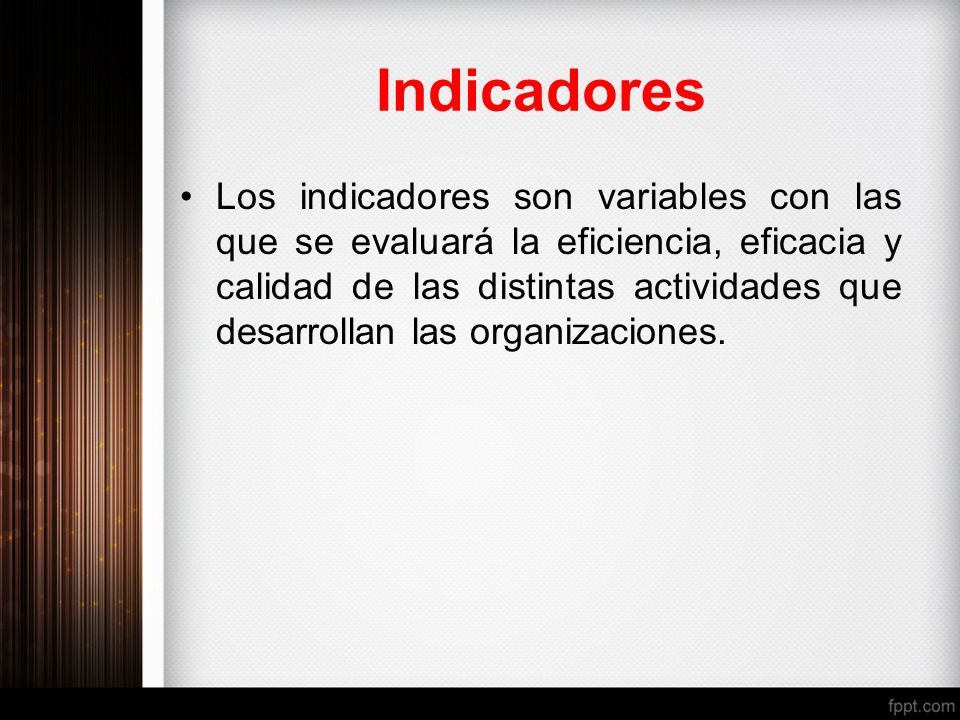 Indicadores

• Los indicadores son variables con las que se evaluará la eficiencia, eficacia y calidad de las distintas actividades que desarrollan las organizaciones.

fppt.com